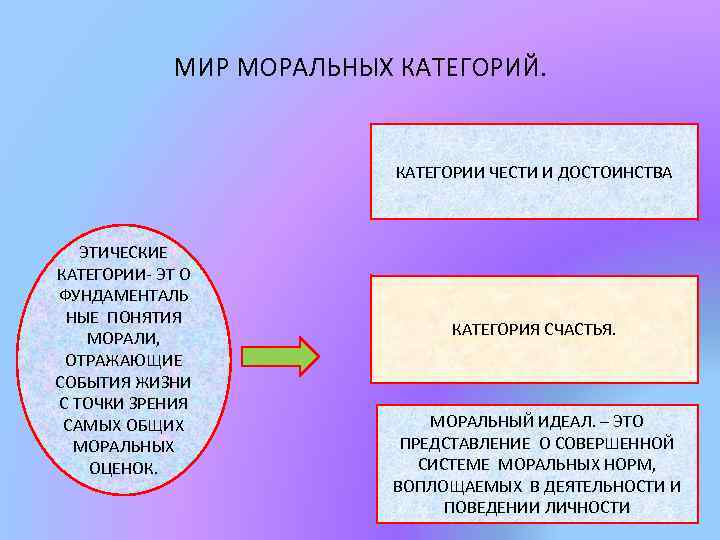 МИР МОРАЛЬНЫХ КАТЕГОРИЙ.

ЭТИЧЕСКИЕ КАТЕГОРИИ- ЭТ О ФУНДАМЕНТАЛЬНЫЕ ПОНЯТИЯ МОРАЛИ, ОТРАЖАЮЩИЕ СОБЫТИЯ ЖИЗНИ С ТОЧКИ ЗРЕНИЯ САМЫХ ОБЩИХ МОРАЛЬНЫХ ОЦЕНОК.

КАТЕГОРИИ ЧЕСТИ И ДОСТОИНСТВА

КАТЕГОРИЯ СЧАСТЬЯ.

МОРАЛЬНЫЙ ИДЕАЛ. – ЭТО ПРЕДСТАВЛЕНИЕ О СОВЕРШЕННОЙ СИСТЕМЕ МОРАЛЬНЫХ НОРМ, ВОПЛОЩАЕМЫХ В ДЕЯТЕЛЬНОСТИ И ПОВЕДЕНИИ ЛИЧНОСТИ